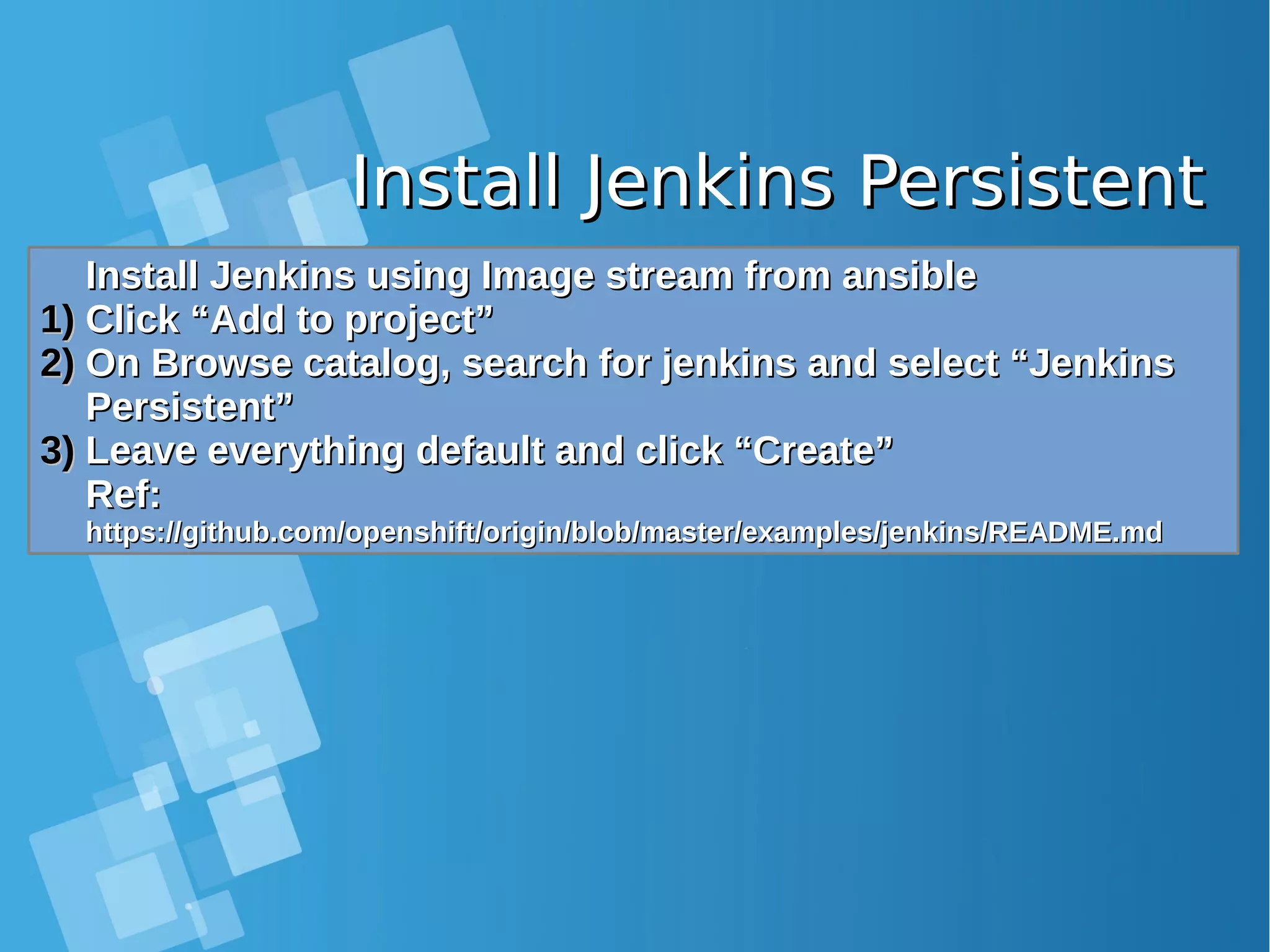 Install Jenkins Persistent

Install Jenkins using Image stream from ansible
1) Click “Add to project”
2) On Browse catalog, search for jenkins and select “Jenkins Persistent”
3) Leave everything default and click “Create”
Ref:
https://github.com/openshift/origin/blob/master/examples/jenkins/README.md